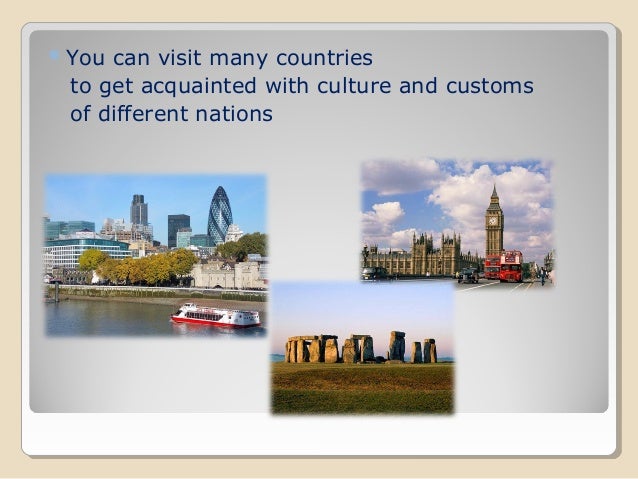 You can visit many countries to get acquainted with culture and customs of different nations